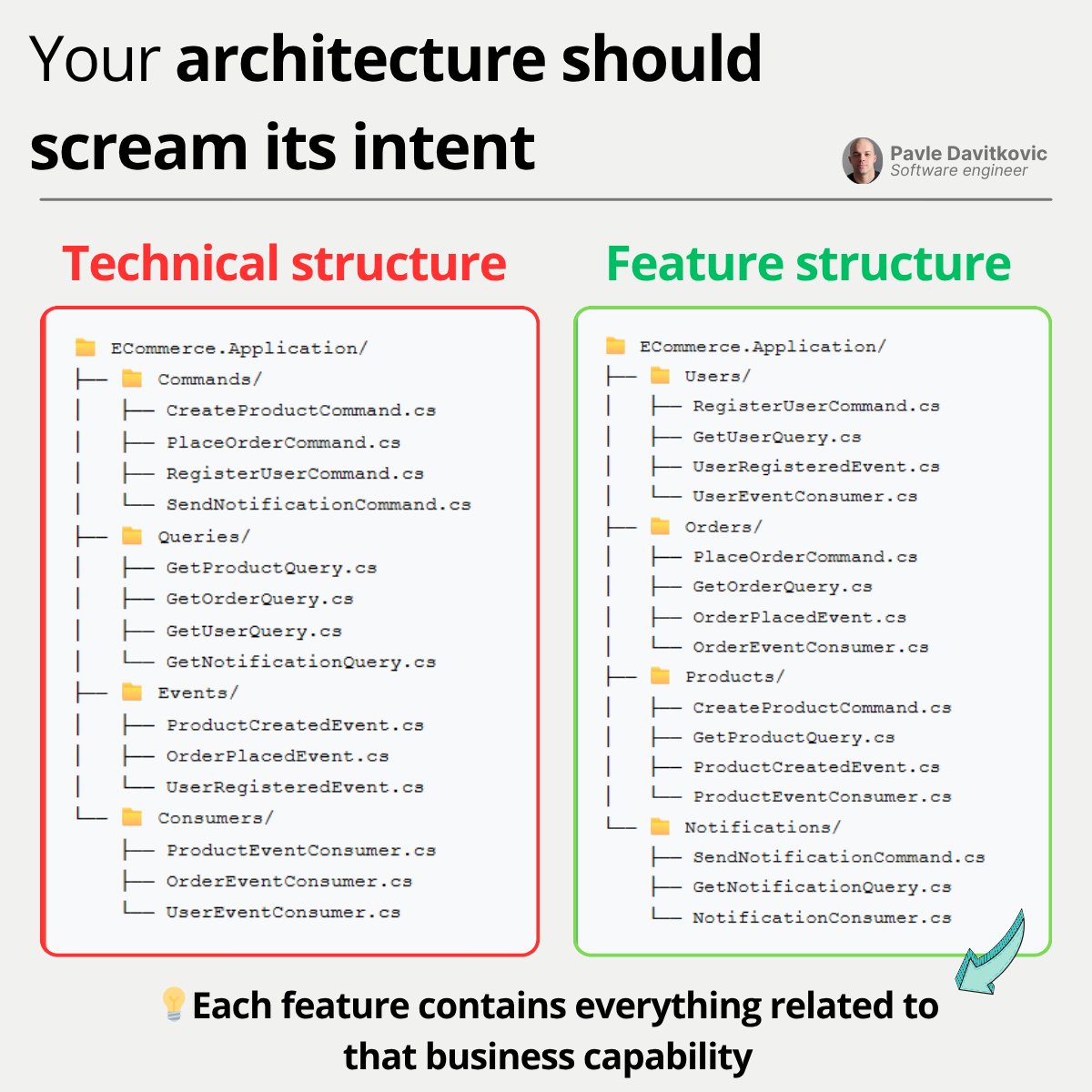 Your architecture should scream its intent

Pavle Davitkovic
Software engineer

Technical structure

ECommerce.Application/
├── Commands/
│   ├── CreateProductCommand.cs
│   ├── PlaceOrderCommand.cs
│   ├── RegisterUserCommand.cs
│   └── SendNotificationCommand.cs
├── Queries/
│   ├── GetProductQuery.cs
│   ├── GetOrderQuery.cs
│   ├── GetUserQuery.cs
│   └── GetNotificationQuery.cs
├── Events/
│   ├── ProductCreatedEvent.cs
│   ├── OrderPlacedEvent.cs
│   └── UserRegisteredEvent.cs
└── Consumers/
    ├── ProductEventConsumer.cs
    ├── OrderEventConsumer.cs
    └── UserEventConsumer.cs

Feature structure

ECommerce.Application/
├── Users/
│   ├── RegisterUserCommand.cs
│   ├── GetUserQuery.cs
│   ├── UserRegisteredEvent.cs
│   └── UserEventConsumer.cs
├── Orders/
│   ├── PlaceOrderCommand.cs
│   ├── GetOrderQuery.cs
│   ├── OrderPlacedEvent.cs
│   └── OrderEventConsumer.cs
├── Products/
│   ├── CreateProductCommand.cs
│   ├── GetProductQuery.cs
│   ├── ProductCreatedEvent.cs
│   └── ProductEventConsumer.cs
└── Notifications/
    ├── SendNotificationCommand.cs
    ├── GetNotificationQuery.cs
    └── NotificationConsumer.cs

Each feature contains everything related to that business capability